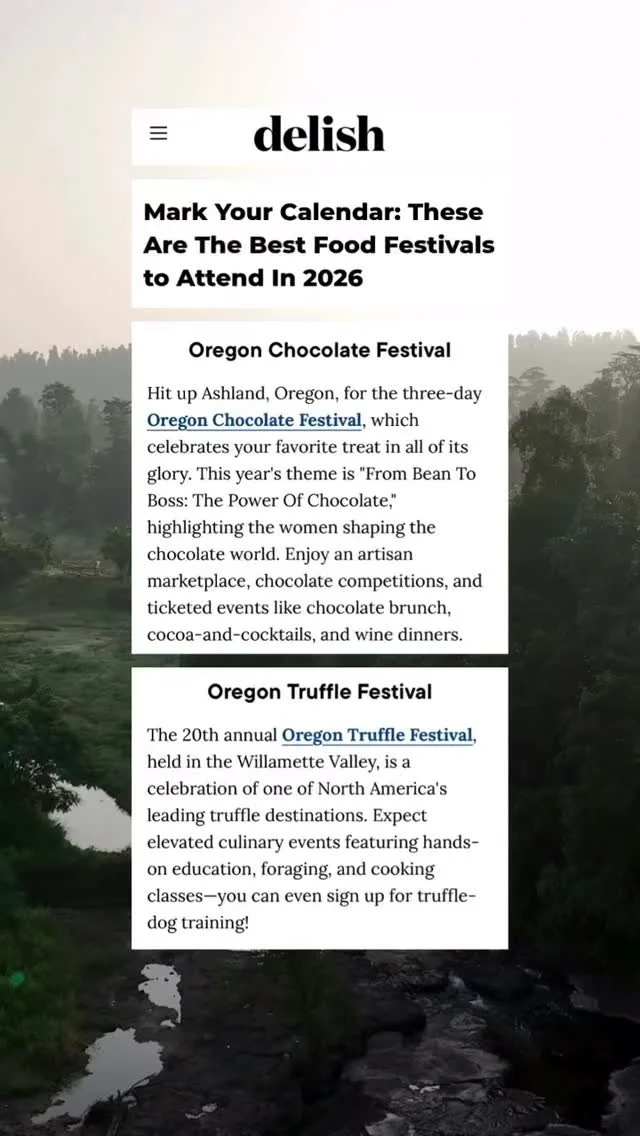 delish

Mark Your Calendar: These Are The Best Food Festivals to Attend In 2026

Oregon Chocolate Festival

Hit up Ashland, Oregon, for the three-day Oregon Chocolate Festival, which celebrates your favorite treat in all of its glory. This year's theme is "From Bean To Boss: The Power Of Chocolate," highlighting the women shaping the chocolate world. Enjoy an artisan marketplace, chocolate competitions, and ticketed events like chocolate brunch, cocoa-and-cocktails, and wine dinners.

Oregon Truffle Festival

The 20th annual Oregon Truffle Festival, held in the Willamette Valley, is a celebration of one of North America's leading truffle destinations. Expect elevated culinary events featuring hands-on education, foraging, and cooking classes—you can even sign up for truffle-dog training!